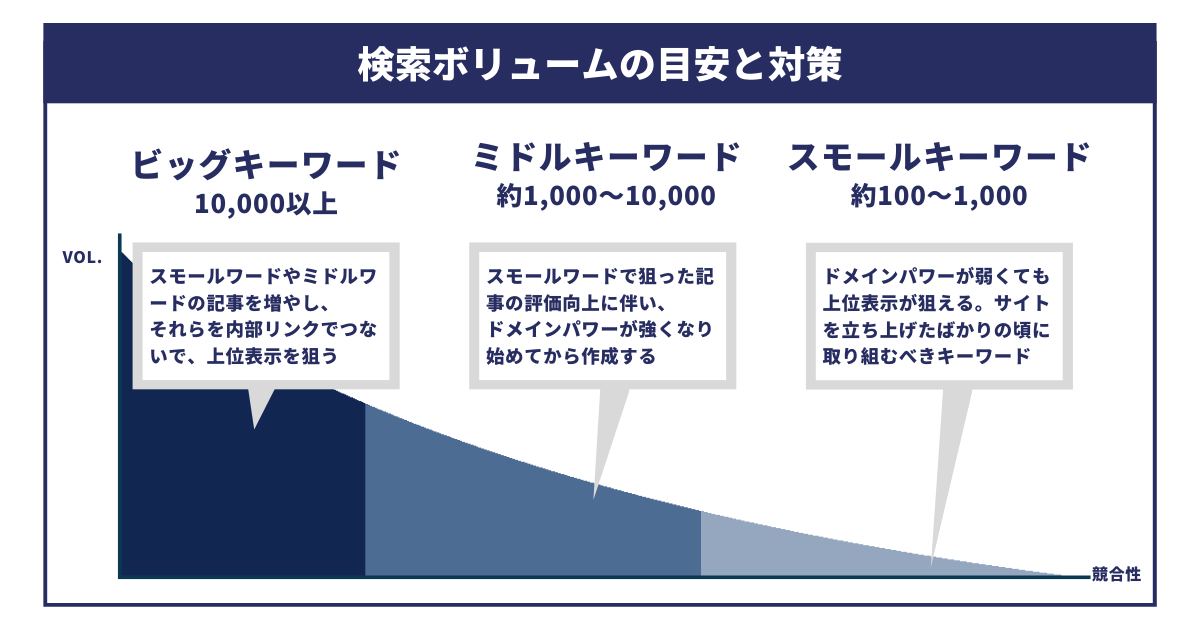 検索ボリュームの目安と対策

ビッグキーワード
10,000以上

ミドルキーワード
約1,000〜10,000

スモールキーワード
約100〜1,000

VOL.

スモールワードやミドルワードの記事を増やし、それらを内部リンクでつないで、上位表示を狙う

スモールワードで狙った記事の評価向上に伴い、ドメインパワーが強くなり始めてから作成する

ドメインパワーが弱くても上位表示が狙える。サイトを立ち上げたばかりの頃に取り組むべきキーワード

競合性